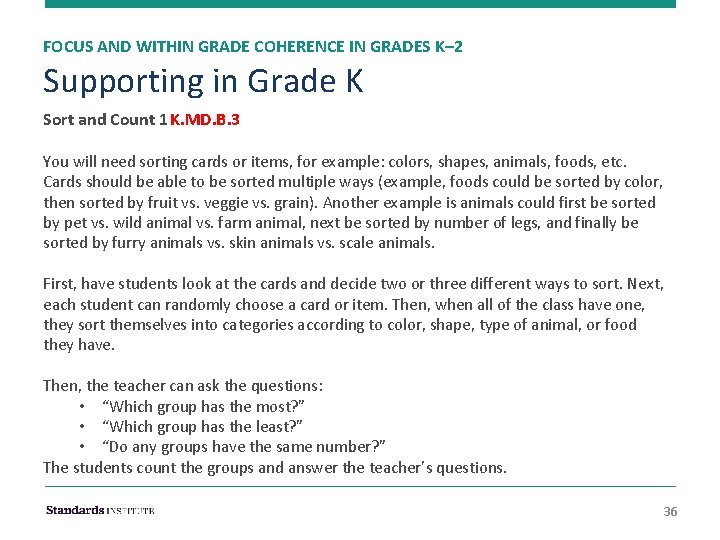 FOCUS AND WITHIN GRADE COHERENCE IN GRADES K–2

Supporting in Grade K

Sort and Count 1 K.MD.B.3

You will need sorting cards or items, for example: colors, shapes, animals, foods, etc. Cards should be able to be sorted multiple ways (example, foods could be sorted by color, then sorted by fruit vs. veggie vs. grain). Another example is animals could first be sorted by pet vs. wild animal vs. farm animal, next be sorted by number of legs, and finally be sorted by furry animals vs. skin animals vs. scale animals.

First, have students look at the cards and decide two or three different ways to sort. Next, each student can randomly choose a card or item. Then, when all of the class have one, they sort themselves into categories according to color, shape, type of animal, or food they have.

Then, the teacher can ask the questions:
• "Which group has the most?"
• "Which group has the least?"
• "Do any groups have the same number?"
The students count the groups and answer the teacher's questions.

Standards INSTITUTE

36